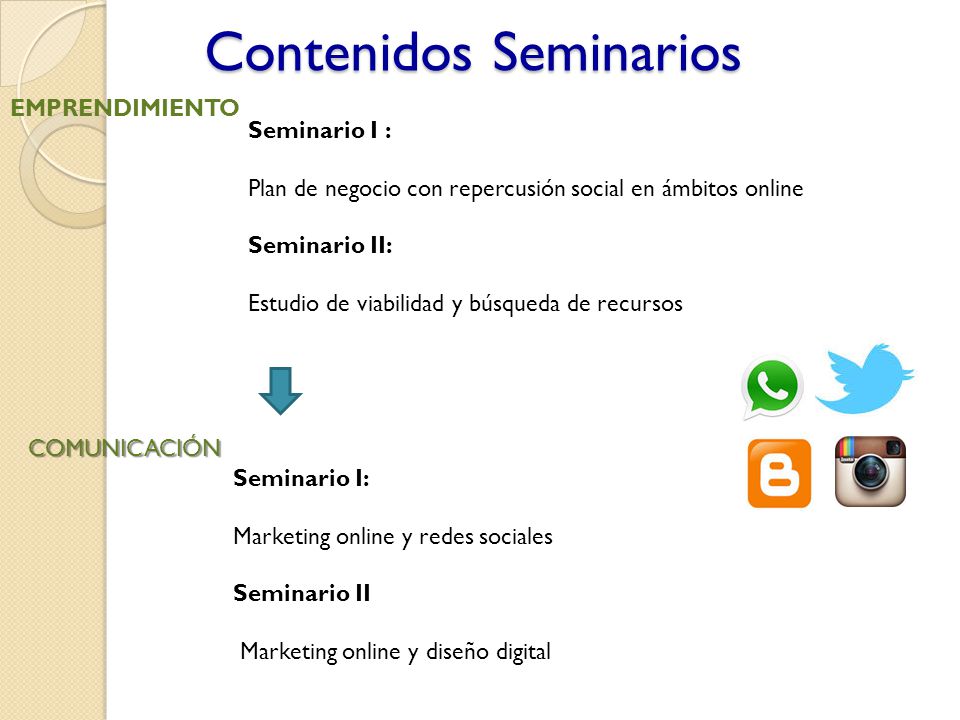 Contenidos Seminarios

EMPRENDIMIENTO

Seminario I :

Plan de negocio con repercusión social en ámbitos online

Seminario II:

Estudio de viabilidad y búsqueda de recursos

COMUNICACIÓN

Seminario I:

Marketing online y redes sociales

Seminario II

Marketing online y diseño digital